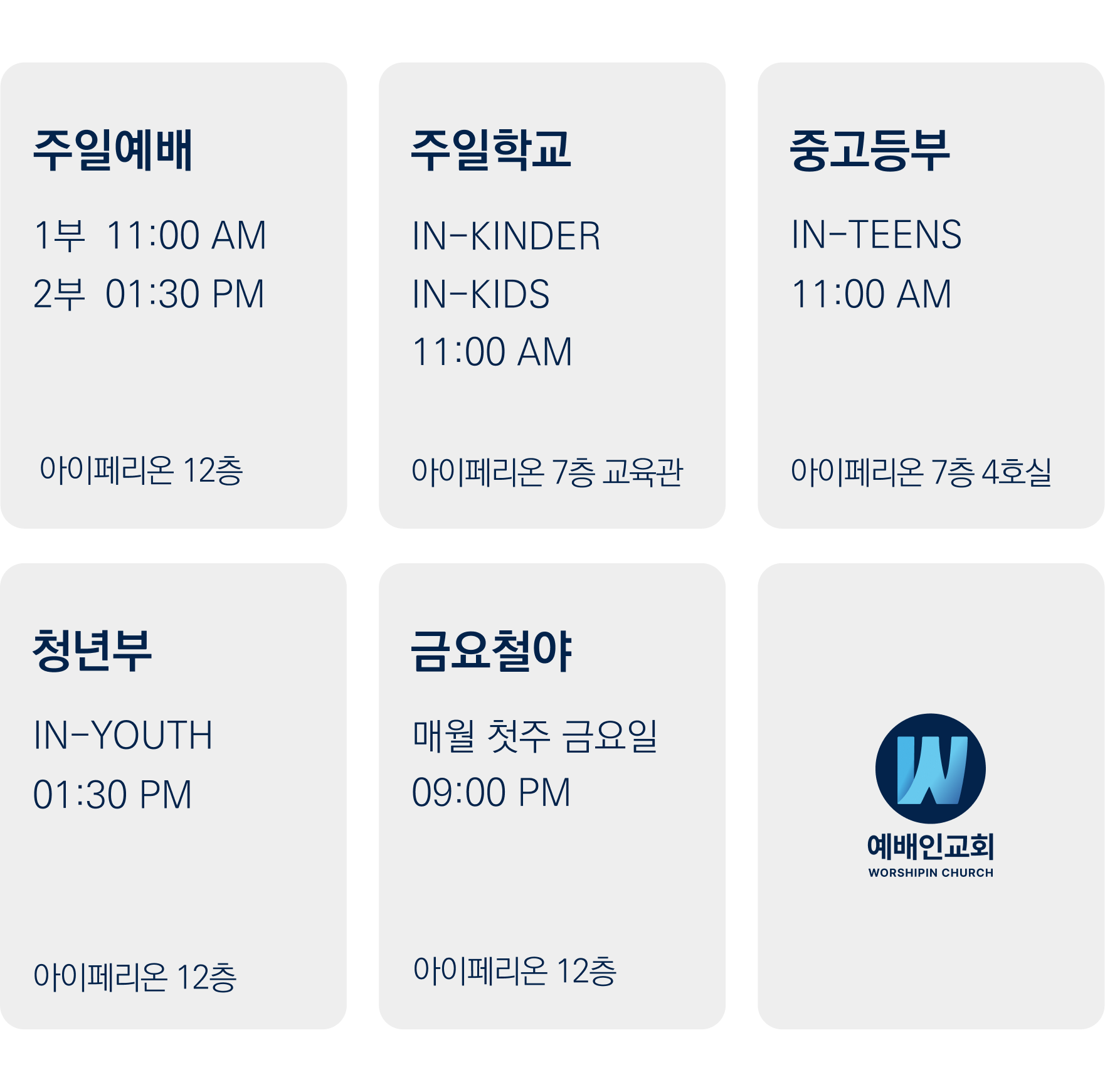 주일예배

1부 11:00 AM
2부 01:30 PM

아이페리온 12층

주일학교

IN-KINDER
IN-KIDS
11:00 AM

아이페리온 7층 교육관

중고등부

IN-TEENS
11:00 AM

아이페리온 7층 4호실

청년부

IN-YOUTH
01:30 PM

아이페리온 12층

금요철야

매월 첫주 금요일
09:00 PM

아이페리온 12층

W

예배인교회
WORSHIPIN CHURCH